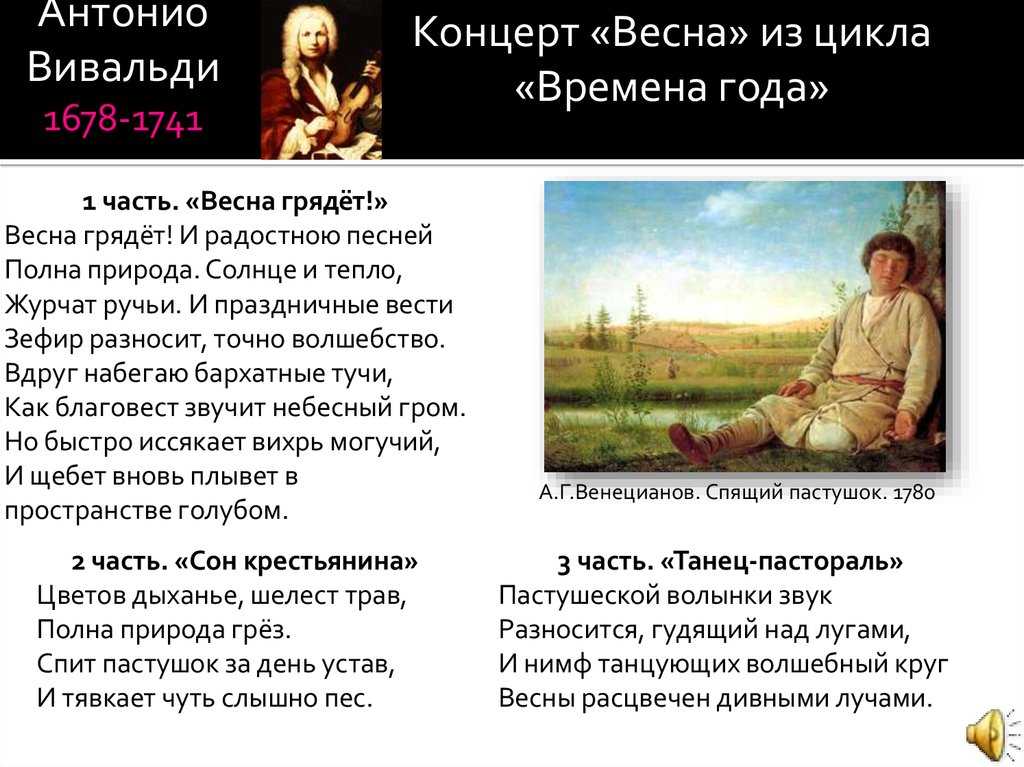 Антонио Вивальди
1678-1741

Концерт «Весна» из цикла «Времена года»

1 часть. «Весна грядёт!»
Весна грядёт! И радостною песней
Полна природа. Солнце и тепло,
Журчат ручьи. И праздничные вести
Зефир разносит, точно волшебство.
Вдруг набегаю бархатные тучи,
Как благовест звучит небесный гром.
Но быстро иссякает вихрь могучий,
И щебет вновь плывет в пространстве голубом.

А.Г.Венецианов. Спящий пастушок. 1780

2 часть. «Сон крестьянина»
Цветов дыханье, шелест трав,
Полна природа грёз.
Спит пастушок за день устав,
И тявкает чуть слышно пес.

3 часть. «Танец-пастораль»
Пастушеской волынки звук
Разносится, гудящий над лугами,
И нимф танцующих волшебный круг
Весны расцвечен дивными лучами.